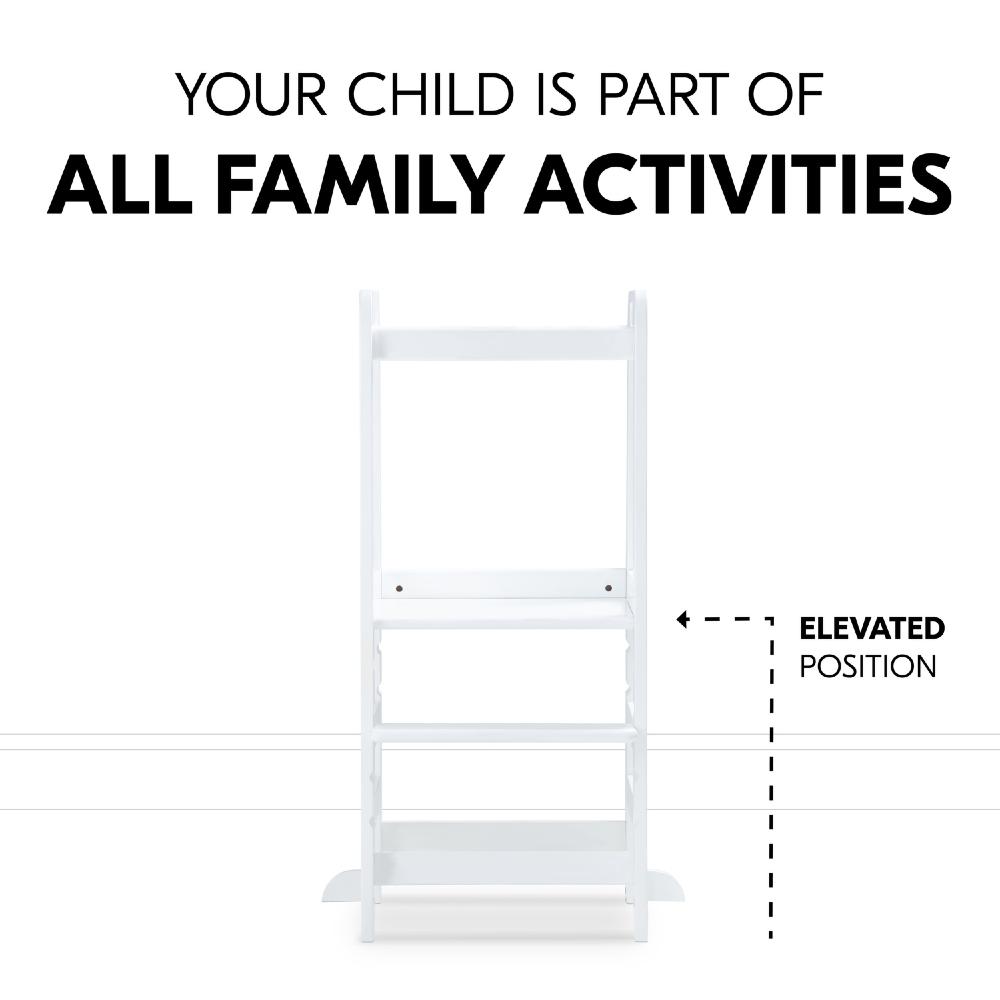 YOUR CHILD IS PART OF
ALL FAMILY ACTIVITIES

ELEVATED
POSITION